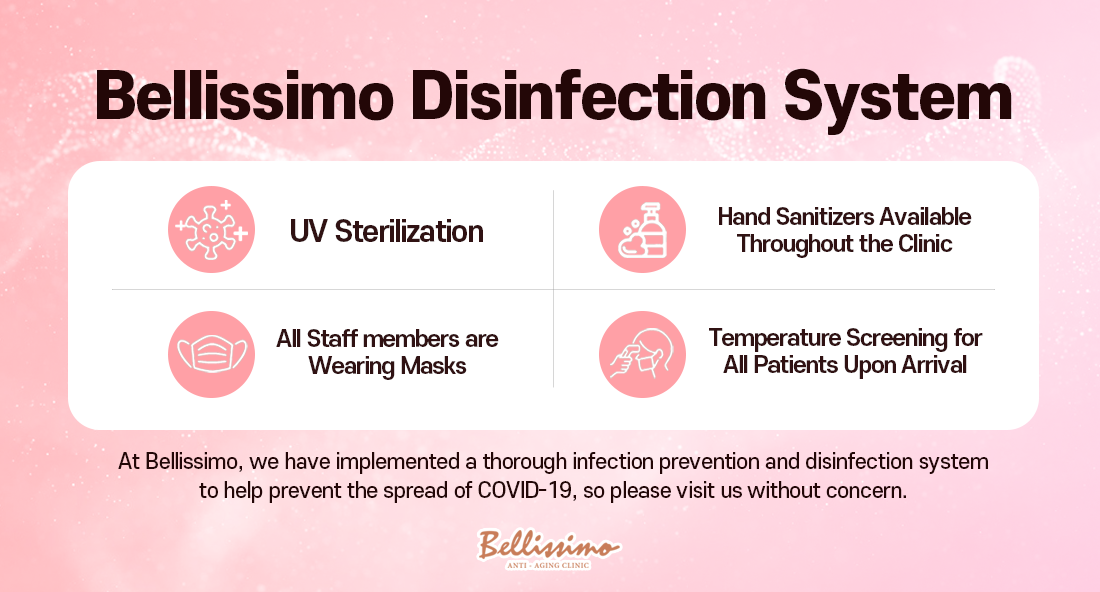 Bellissimo Disinfection System

UV Sterilization

Hand Sanitizers Available Throughout the Clinic

All Staff members are Wearing Masks

Temperature Screening for All Patients Upon Arrival

At Bellissimo, we have implemented a thorough infection prevention and disinfection system to help prevent the spread of COVID-19, so please visit us without concern.

Bellissimo
ANTI - AGING CLINIC